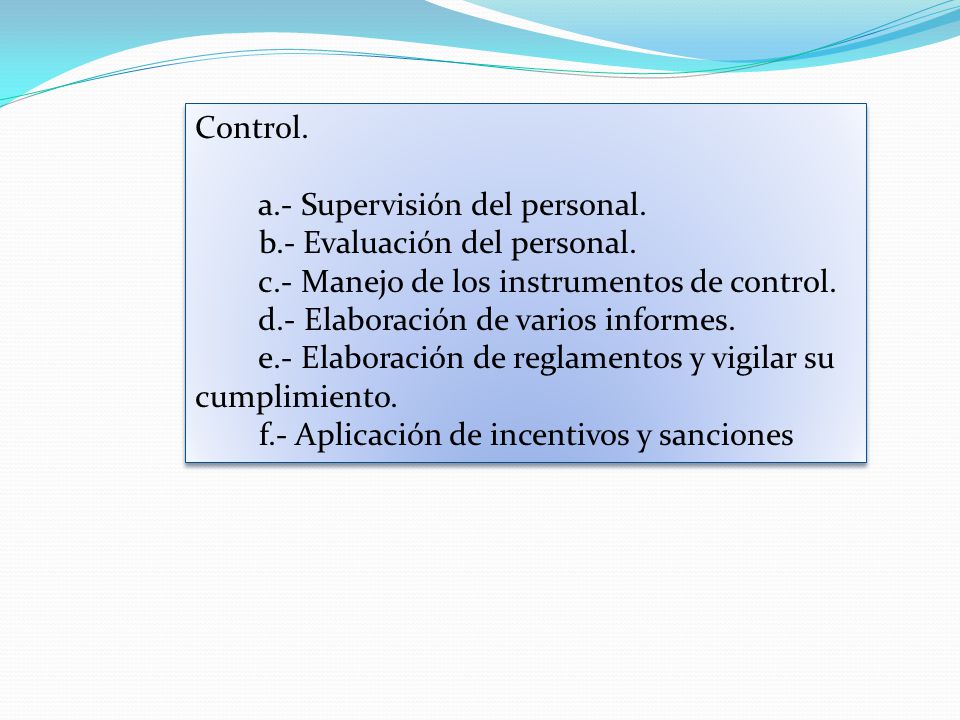 Control.

a.- Supervisión del personal.
b.- Evaluación del personal.
c.- Manejo de los instrumentos de control.
d.- Elaboración de varios informes.
e.- Elaboración de reglamentos y vigilar su cumplimiento.
f.- Aplicación de incentivos y sanciones